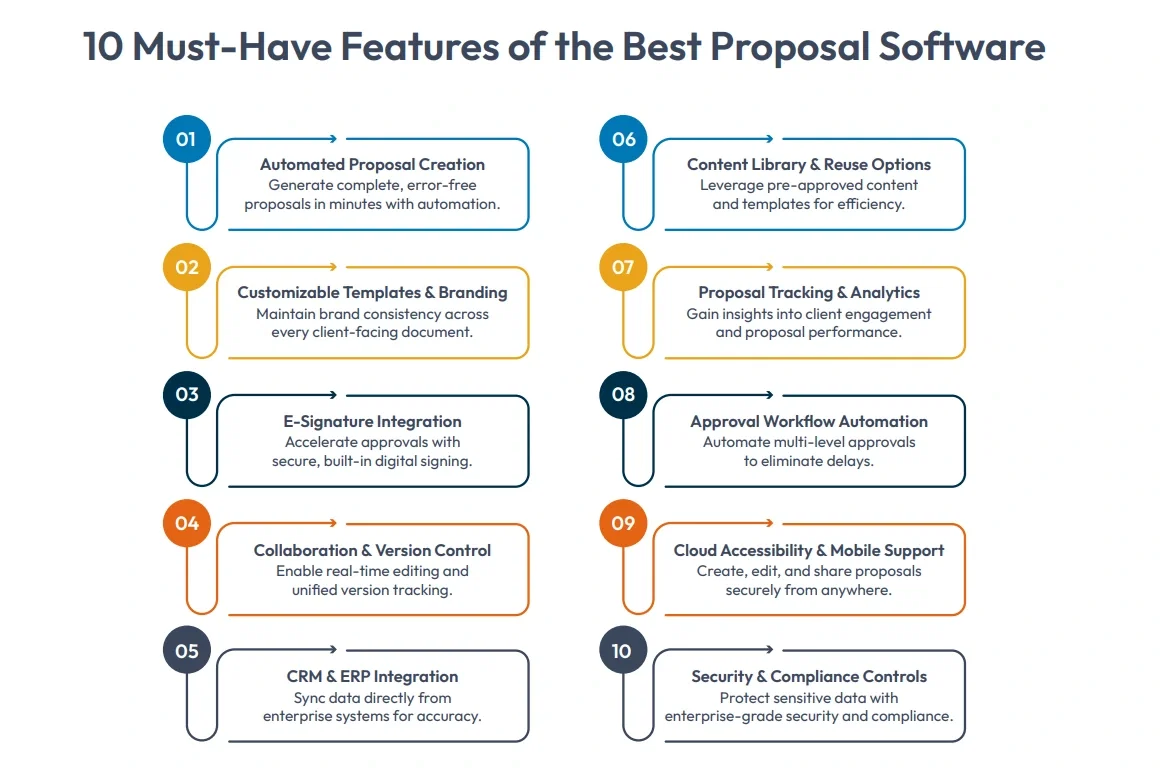 10 Must-Have Features of the Best Proposal Software

01
Automated Proposal Creation
Generate complete, error-free proposals in minutes with automation.

02
Customizable Templates & Branding
Maintain brand consistency across every client-facing document.

03
E-Signature Integration
Accelerate approvals with secure, built-in digital signing.

04
Collaboration & Version Control
Enable real-time editing and unified version tracking.

05
CRM & ERP Integration
Sync data directly from enterprise systems for accuracy.

06
Content Library & Reuse Options
Leverage pre-approved content and templates for efficiency.

07
Proposal Tracking & Analytics
Gain insights into client engagement and proposal performance.

08
Approval Workflow Automation
Automate multi-level approvals to eliminate delays.

09
Cloud Accessibility & Mobile Support
Create, edit, and share proposals securely from anywhere.

10
Security & Compliance Controls
Protect sensitive data with enterprise-grade security and compliance.